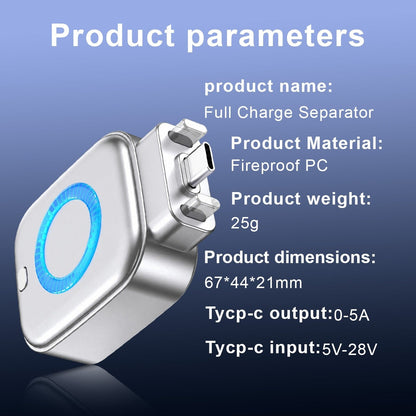 Product parameters

product name:
Full Charge Separator

Product Material:
Fireproof PC

Product weight:
25g

Product dimensions:
67*44*21mm

Tycp-c output:0-5A

Tycp-c input:5V-28V